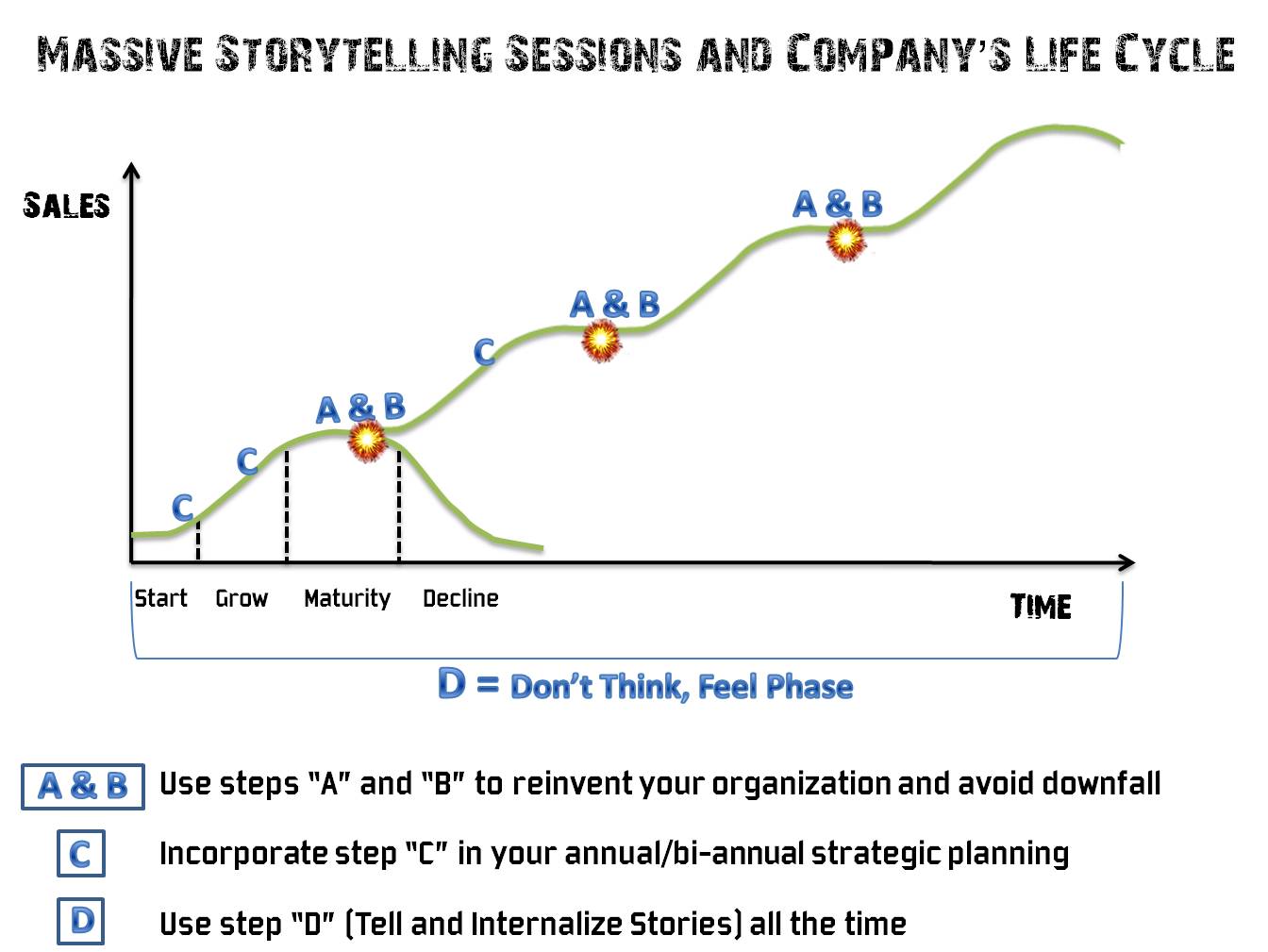 MASSIVE STORYTELLING SESSIONS AND COMPANY'S LIFE CYCLE

SALES

A & B

A & B

C

A & B

C

C

Start Grow Maturity Decline

TIME

D = Don't Think, Feel Phase

A & B Use steps "A" and "B" to reinvent your organization and avoid downfall

C Incorporate step "C" in your annual/bi-annual strategic planning

D Use step "D" (Tell and Internalize Stories) all the time